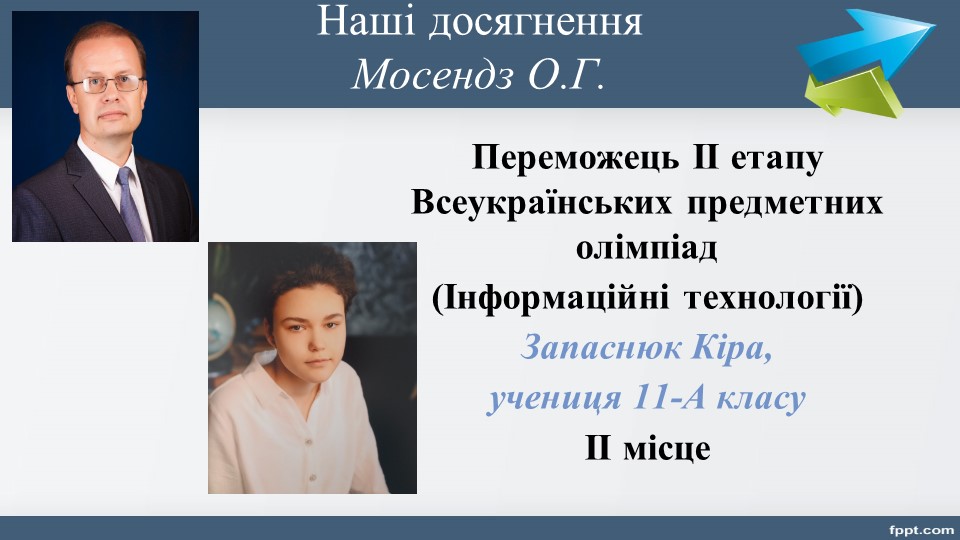 Наші досягнення
Мосендз О.Г.

Переможець ІІ етапу Всеукраїнських предметних олімпіад (Інформаційні технології)
Запаснюк Кіра,
учениця 11-А класу
ІІ місце

fppt.com